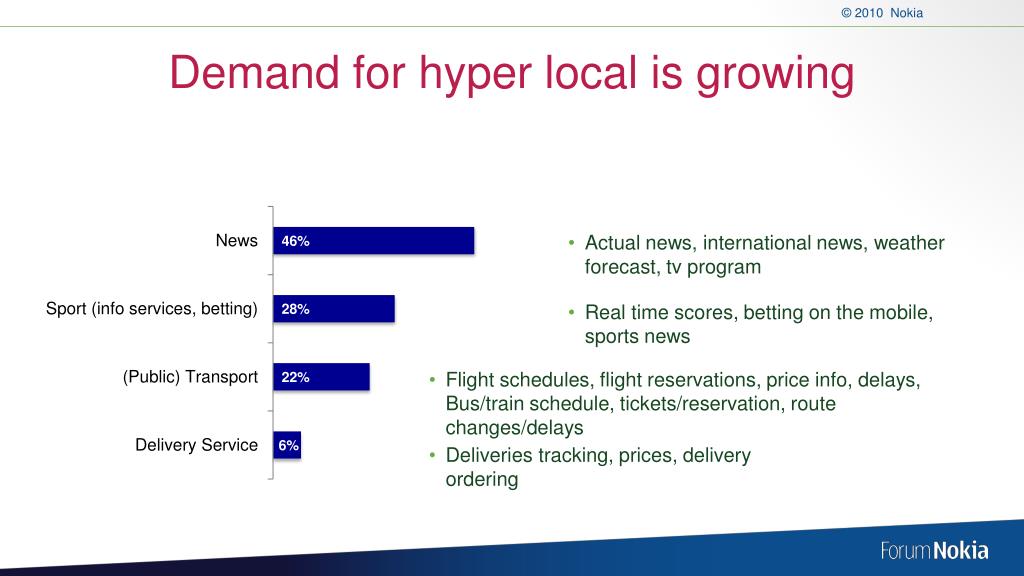 © 2010 Nokia

Demand for hyper local is growing

News 46%

Sport (info services, betting) 28%

(Public) Transport 22%

Delivery Service 6%

• Actual news, international news, weather forecast, tv program

• Real time scores, betting on the mobile, sports news

• Flight schedules, flight reservations, price info, delays, Bus/train schedule, tickets/reservation, route changes/delays

• Deliveries tracking, prices, delivery ordering

Forum Nokia